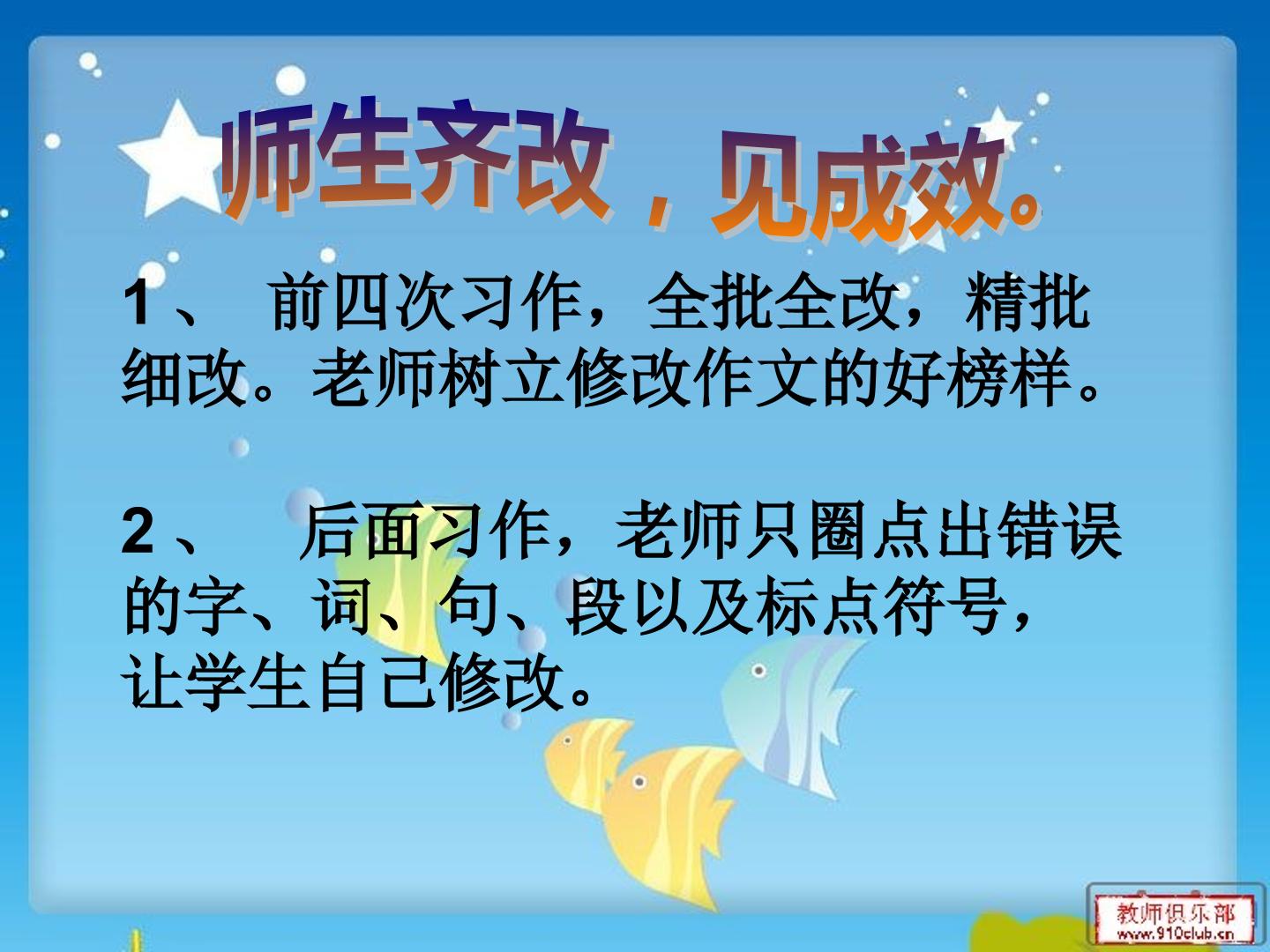 师生齐改，见成效。

1、前四次习作，全批全改，精批细改。老师树立修改作文的好榜样。

2、后面习作，老师只圈点出错误的字、词、句、段以及标点符号，让学生自己修改。

教师俱乐部
www.910club.cn